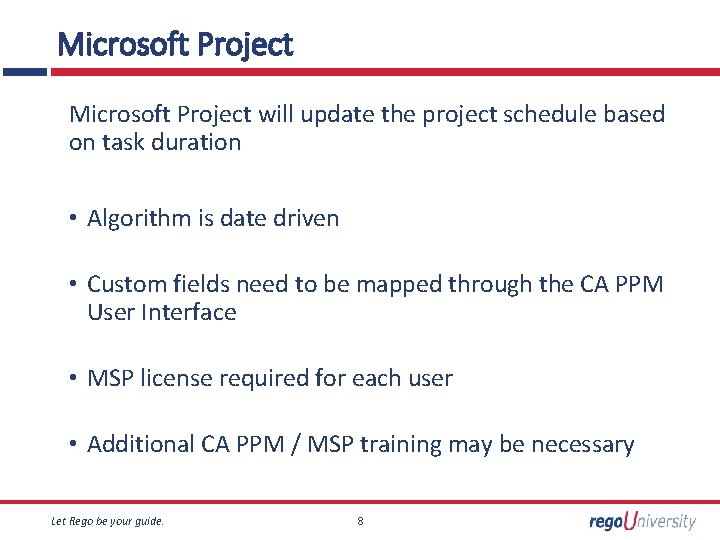 Microsoft Project

Microsoft Project will update the project schedule based on task duration

• Algorithm is date driven

• Custom fields need to be mapped through the CA PPM User Interface

• MSP license required for each user

• Additional CA PPM / MSP training may be necessary

Let Rego be your guide.

8

regoUniversity